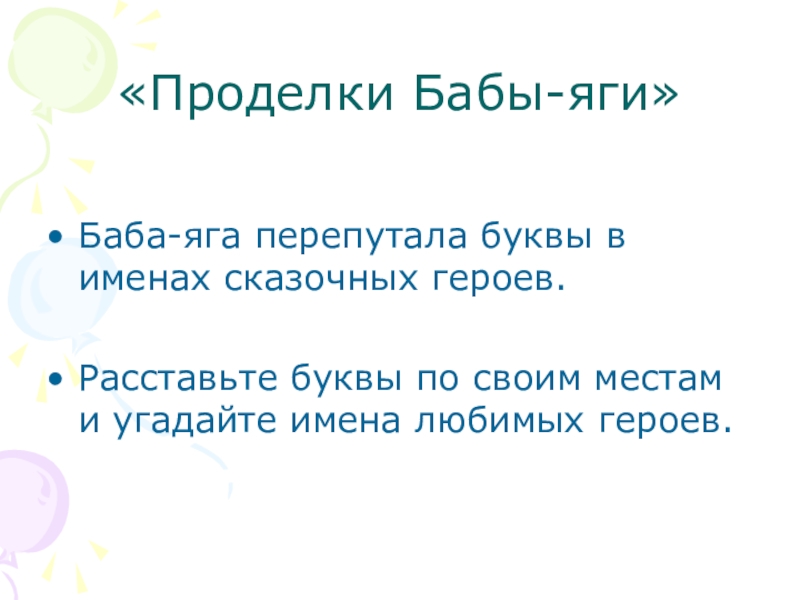 «Проделки Бабы-яги»

• Баба-яга перепутала буквы в именах сказочных героев.

• Расставьте буквы по своим местам и угадайте имена любимых героев.